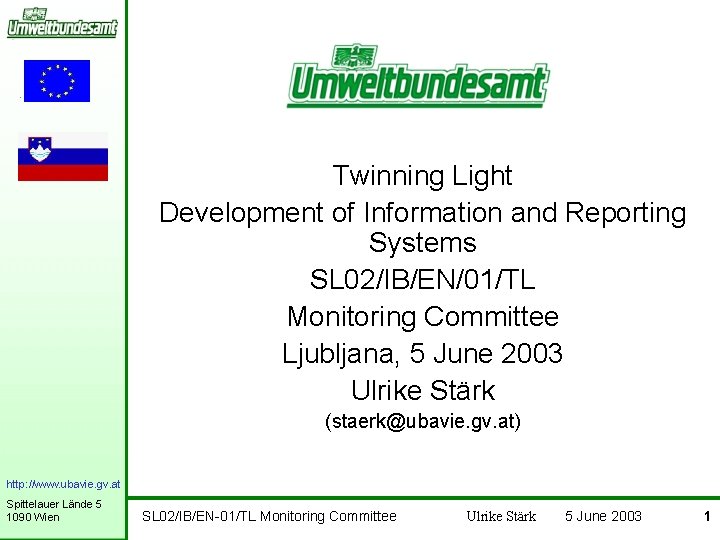 Umweltbundesamt

Umweltbundesamt

Twinning Light
Development of Information and Reporting Systems
SL02/IB/EN/01/TL
Monitoring Committee
Ljubljana, 5 June 2003
Ulrike Stärk
(staerk@ubavie.gv.at)

http://www.ubavie.gv.at

Spittelauer Lände 5
1090 Wien

SL02/IB/EN-01/TL Monitoring Committee Ulrike Stärk 5 June 2003 1